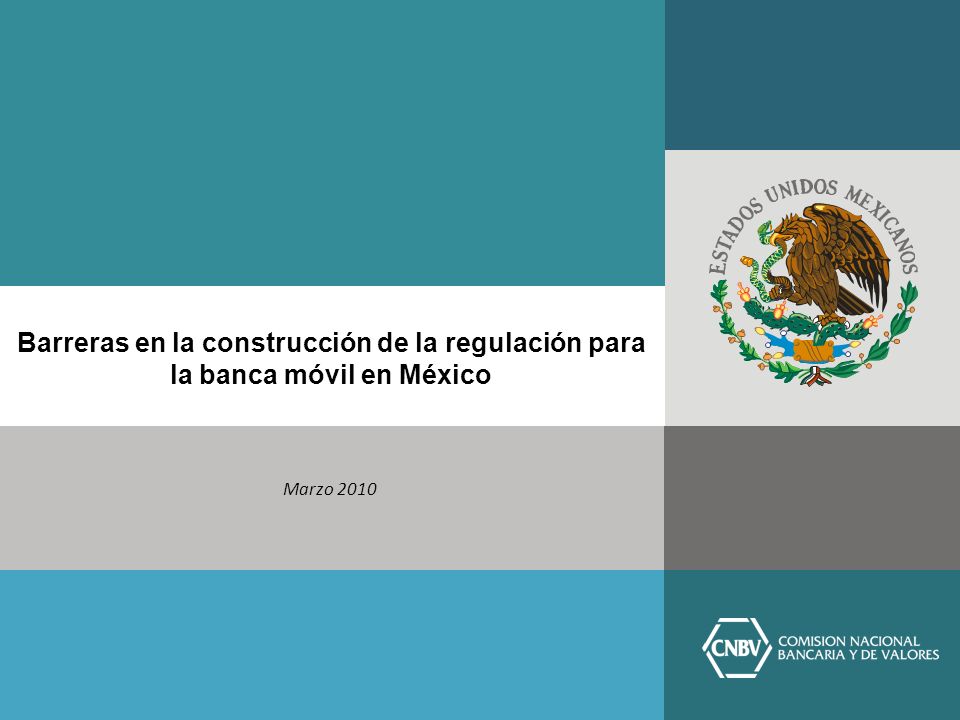 ESTADOS UNIDOS MEXICANOS

Barreras en la construcción de la regulación para la banca móvil en México

Marzo 2010

CNBV COMISION NACIONAL BANCARIA Y DE VALORES